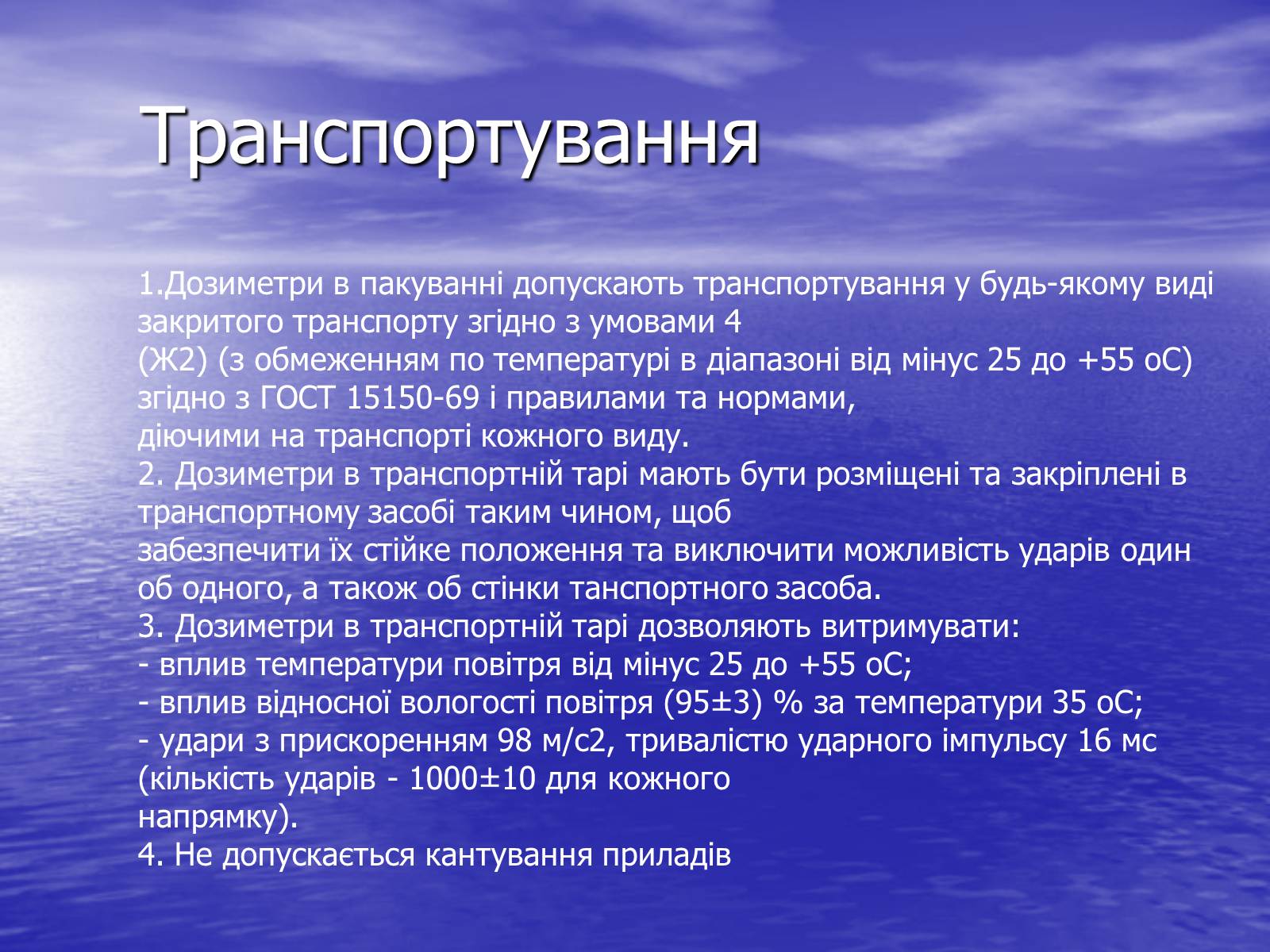 Транспортування

1.Дозиметри в пакуванні допускають транспортування у будь-якому виді закритого транспорту згідно з умовами 4
(Ж2) (з обмеженням по температурі в діапазоні від мінус 25 до +55 оС) згідно з ГОСТ 15150-69 і правилами та нормами,
діючими на транспорті кожного виду.
2. Дозиметри в транспортній тарі мають бути розміщені та закріплені в транспортному засобі таким чином, щоб
забезпечити їх стійке положення та виключити можливість ударів один об одного, а також об стінки танспортного засоба.
3. Дозиметри в транспортній тарі дозволяють витримувати:
- вплив температури повітря від мінус 25 до +55 оС;
- вплив відносної вологості повітря (95±3) % за температури 35 оС;
- удари з прискоренням 98 м/с2, тривалістю ударного імпульсу 16 мс (кількість ударів - 1000±10 для кожного
напрямку).
4. Не допускається кантування приладів